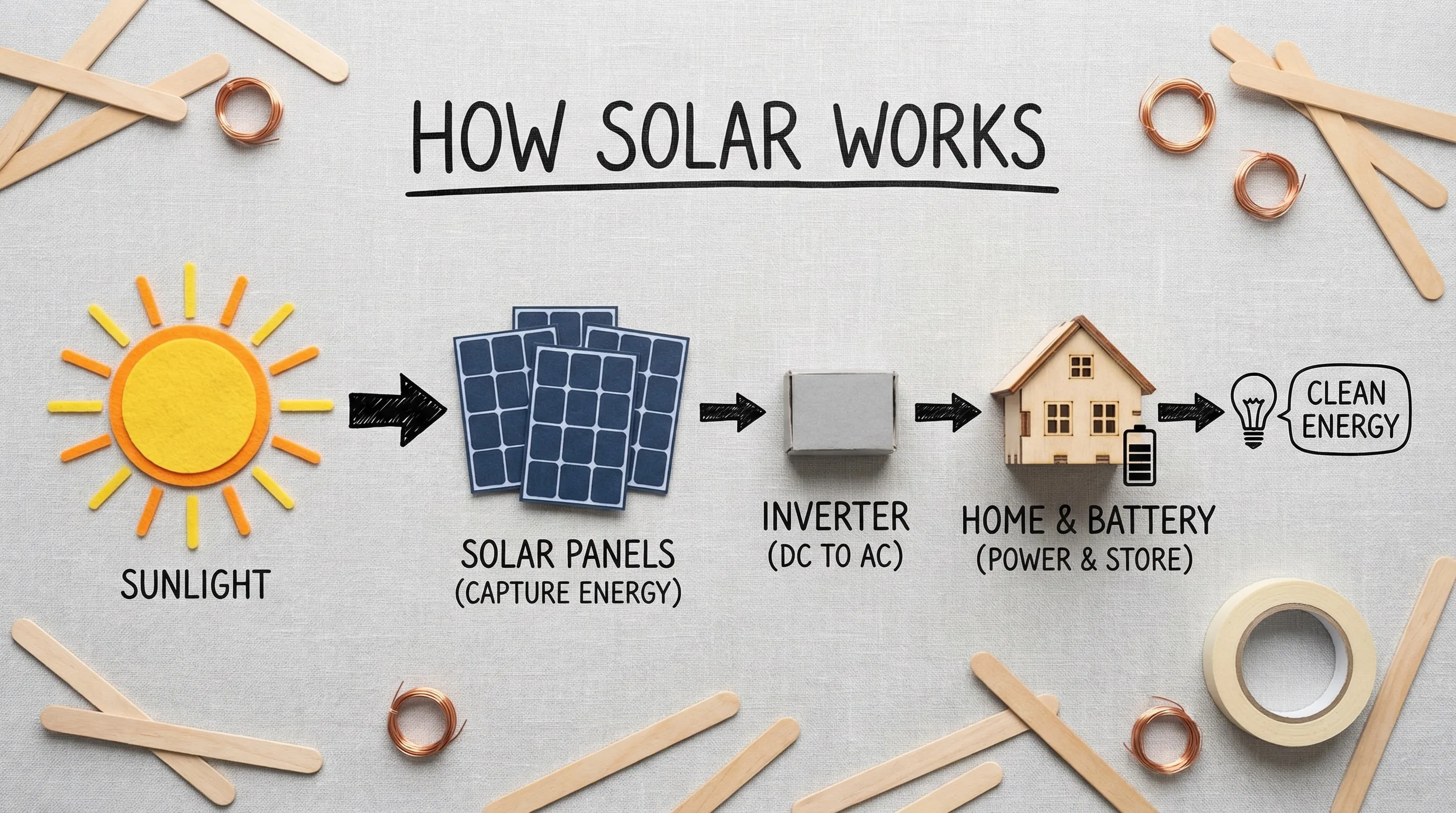 HOW SOLAR WORKS

SUNLIGHT

SOLAR PANELS
(CAPTURE ENERGY)

INVERTER
(DC TO AC)

HOME & BATTERY
(POWER & STORE)

CLEAN ENERGY